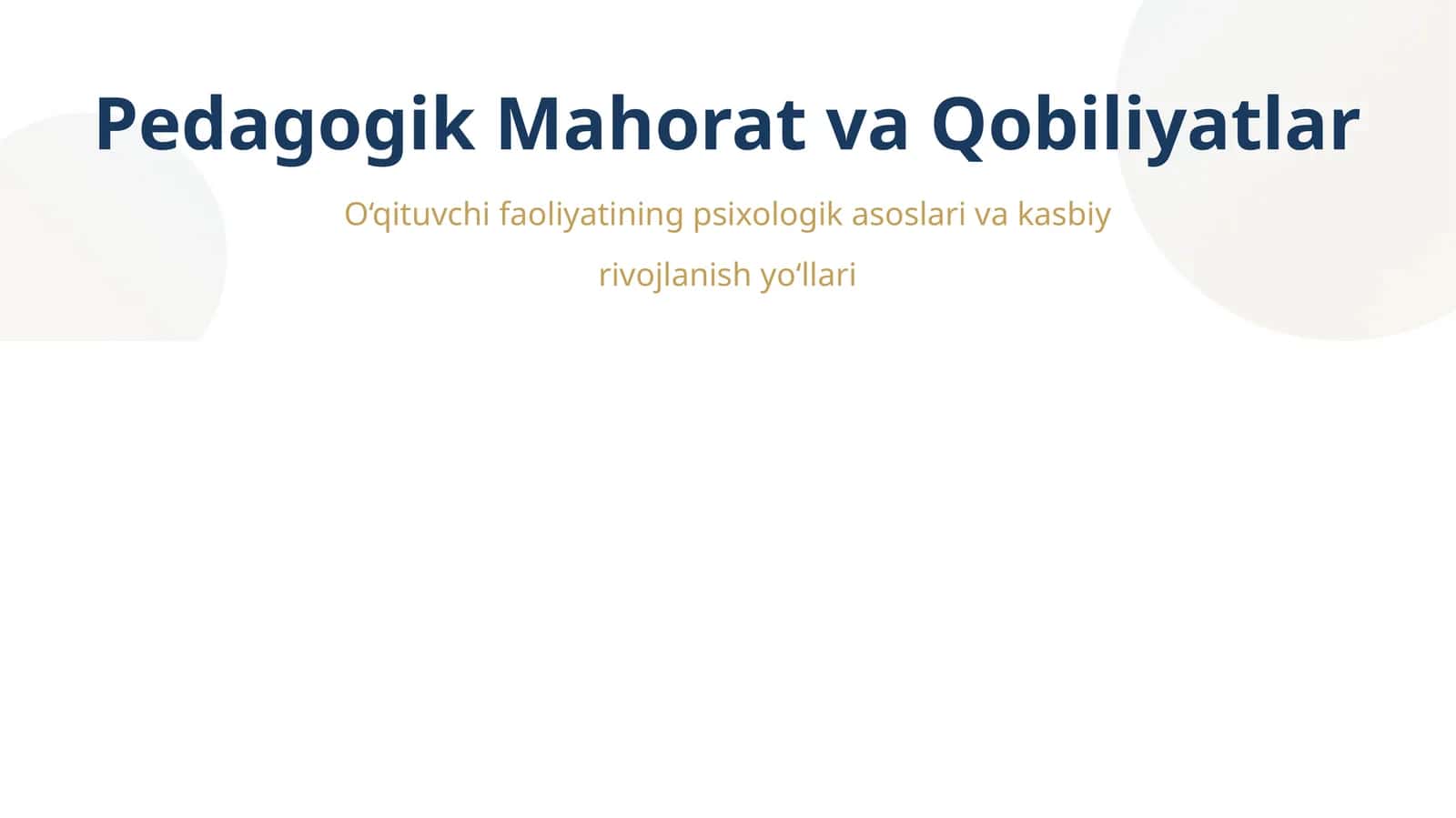 Pedagogik Mahorat va Qobiliyatlar

O‘qituvchi faoliyatining psixologik asoslari va kasbiy rivojlanish yo‘llari